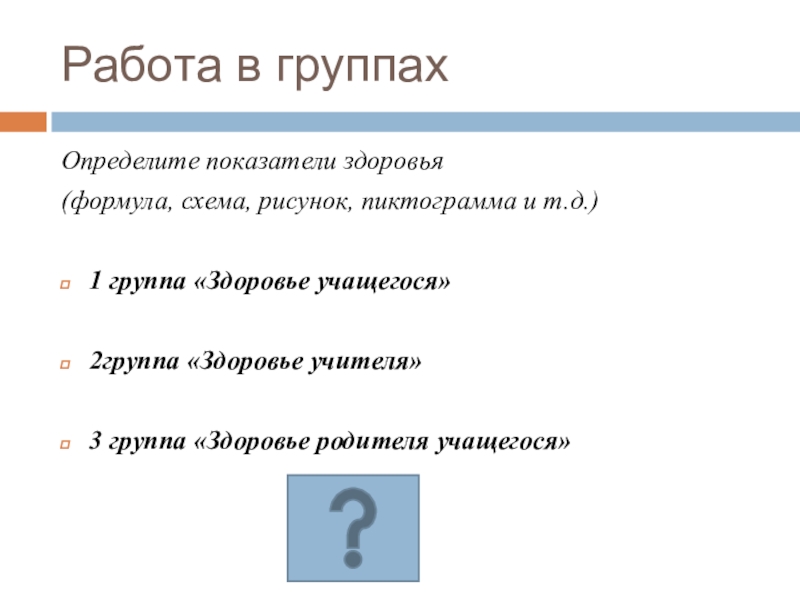 Работа в группах

Определите показатели здоровья
(формула, схема, рисунок, пиктограмма и т.д.)

1 группа «Здоровье учащегося»

2группа «Здоровье учителя»

3 группа «Здоровье родителя учащегося»

?